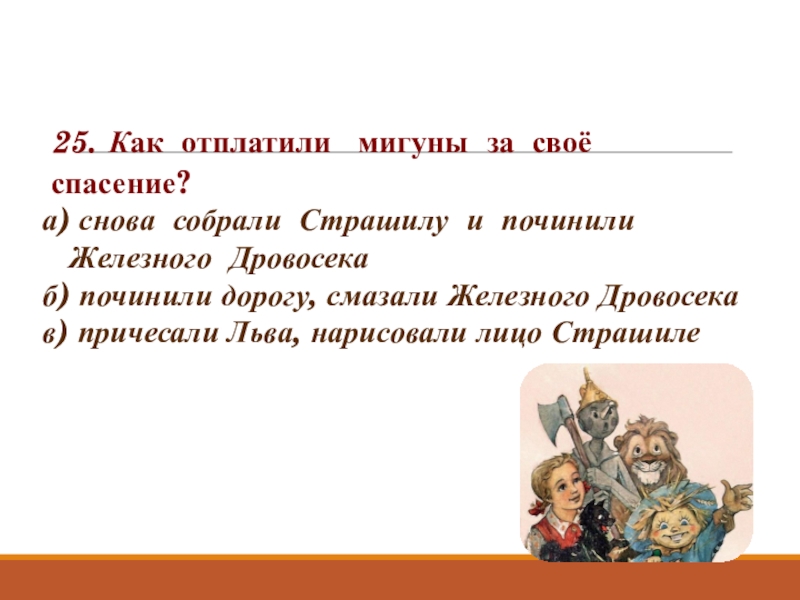 25. Как отплатили мигуны за своё спасение?
а) снова собрали Страшилу и починили Железного Дровосека
б) починили дорогу, смазали Железного Дровосека
в) причесали Льва, нарисовали лицо Страшиле